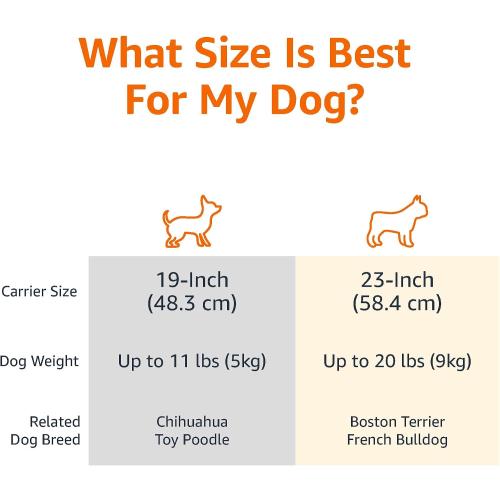 What Size Is Best For My Dog?

| | | |
|---|---|---|
| Carrier Size | 19-Inch (48.3 cm) | 23-Inch (58.4 cm) |
| Dog Weight | Up to 11 lbs (5kg) | Up to 20 lbs (9kg) |
| Related Dog Breed | Chihuahua Toy Poodle | Boston Terrier French Bulldog |